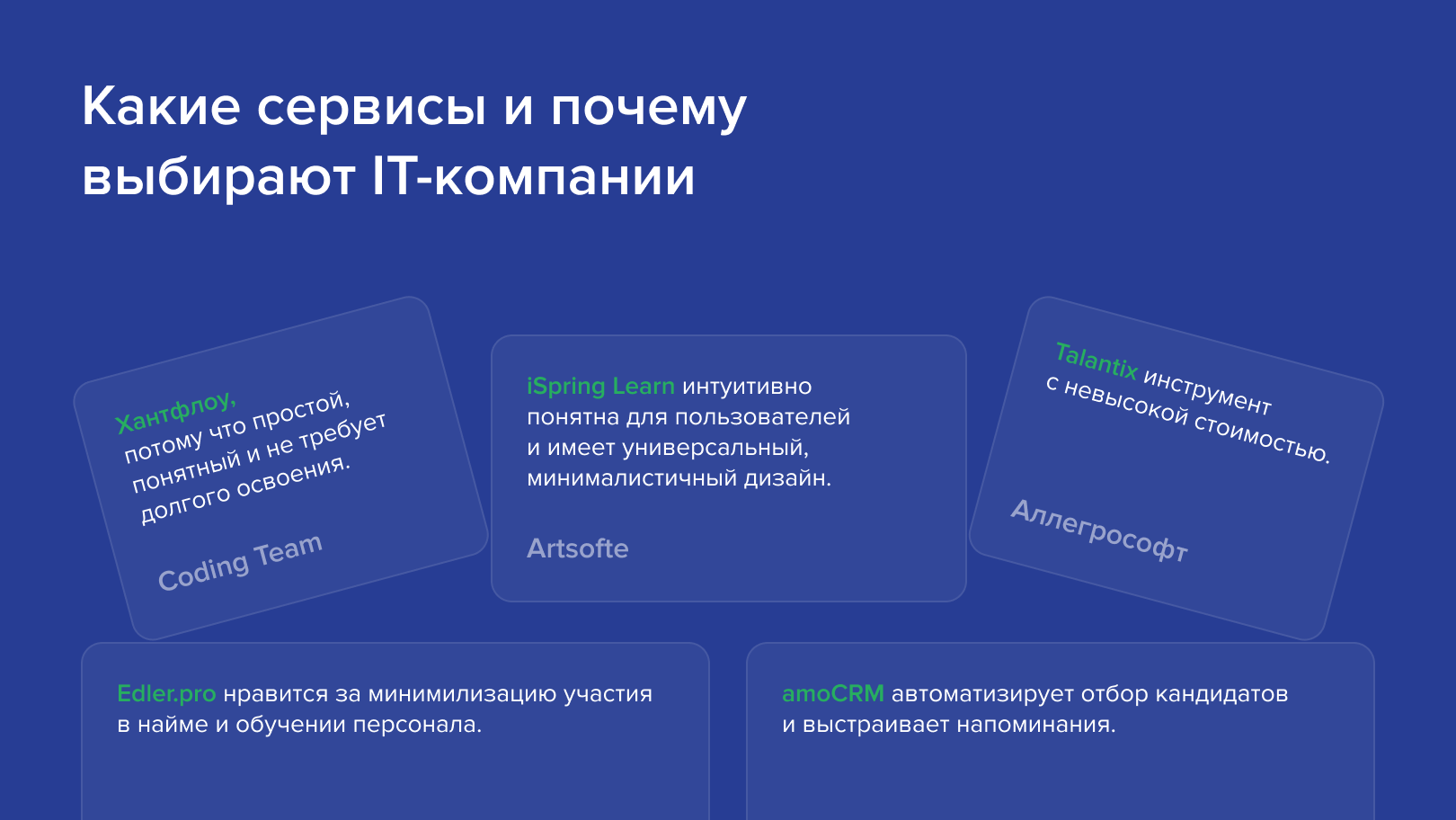 Какие сервисы и почему выбирают IT-компании

Хантфлоу, потому что простой, понятный и не требует долгого освоения.

Coding Team

iSpring Learn интуитивно понятна для пользователей и имеет универсальный, минималистичный дизайн.

Artsofte

Talantix инструмент с невысокой стоимостью.

Аллегрософт

Edler.pro нравится за минимилизацию участия в найме и обучении персонала.

amoCRM автоматизирует отбор кандидатов и выстраивает напоминания.